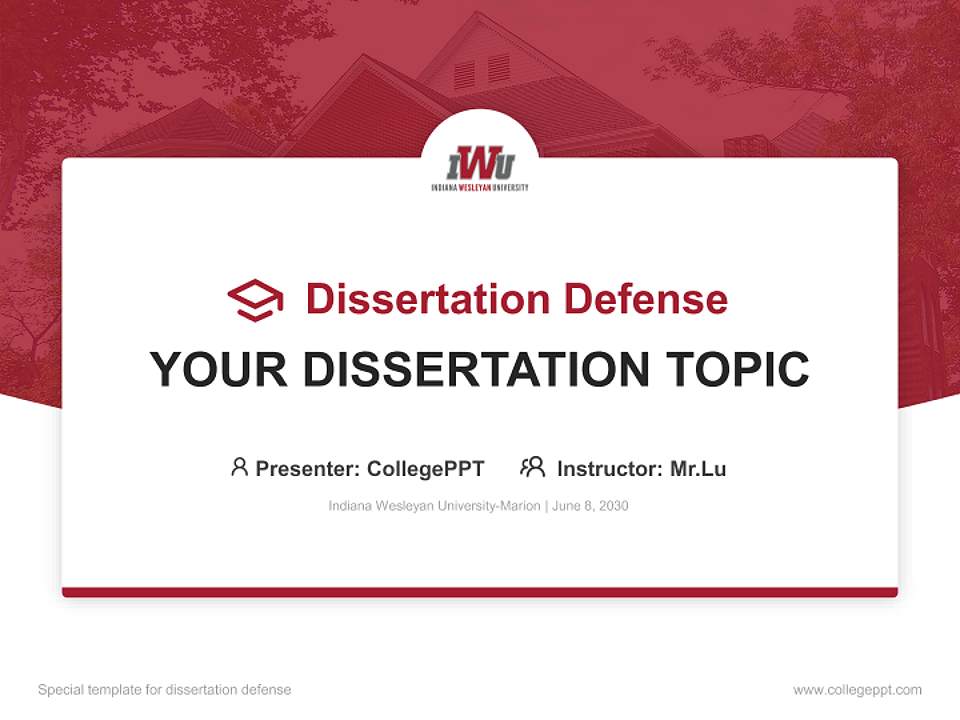 IWU
INDIANA WESLEYAN UNIVERSITY

Dissertation Defense

YOUR DISSERTATION TOPIC

Presenter: CollegePPT Instructor: Mr.Lu

Indiana Wesleyan University-Marion | June 8, 2030

Special template for dissertation defense

www.collegeppt.com